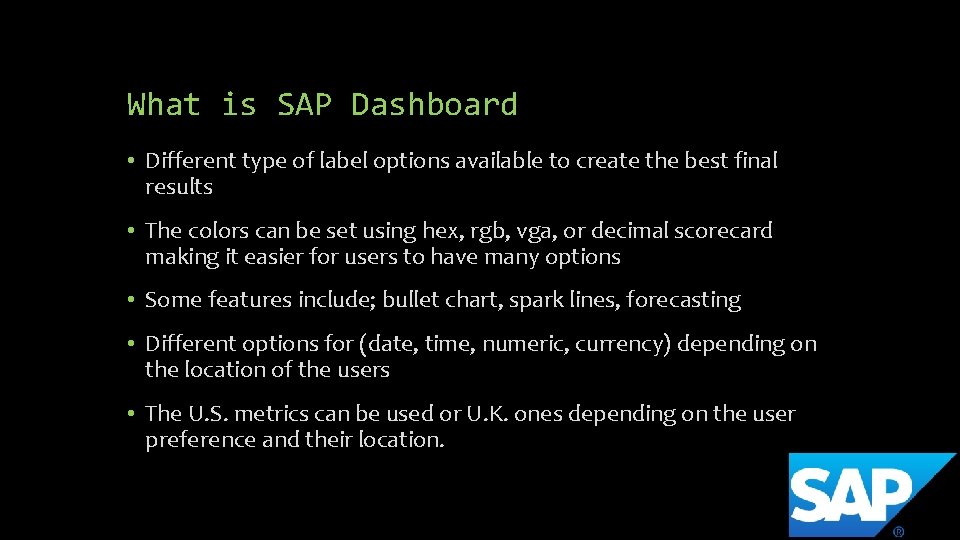 What is SAP Dashboard

• Different type of label options available to create the best final results

• The colors can be set using hex, rgb, vga, or decimal scorecard making it easier for users to have many options

• Some features include; bullet chart, spark lines, forecasting

• Different options for (date, time, numeric, currency) depending on the location of the users

• The U.S. metrics can be used or U.K. ones depending on the user preference and their location.

SAP
®